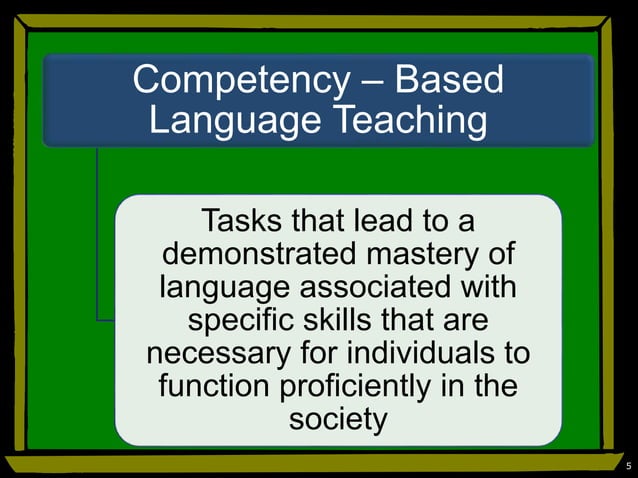 Competency – Based Language Teaching

Tasks that lead to a demonstrated mastery of language associated with specific skills that are necessary for individuals to function proficiently in the society

5